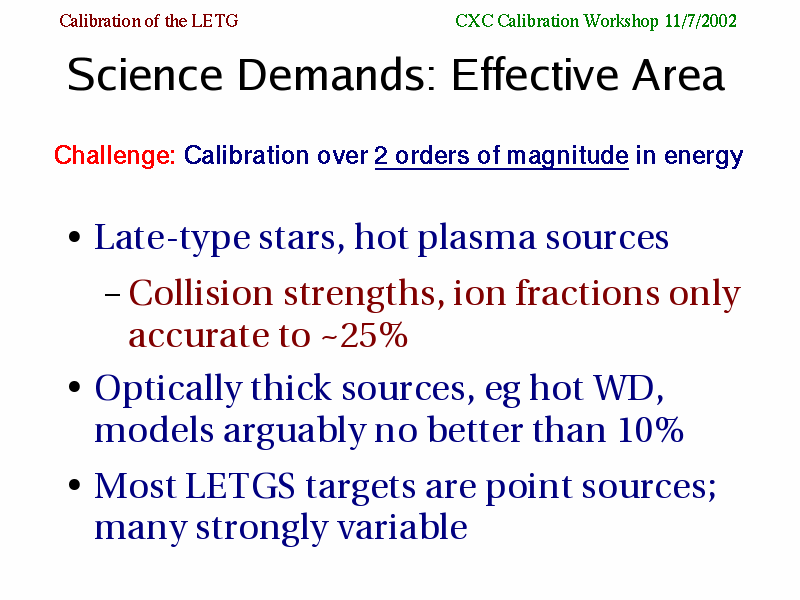 Calibration of the LETG

CXC Calibration Workshop 11/7/2002

Science Demands: Effective Area

Challenge: Calibration over 2 orders of magnitude in energy

• Late-type stars, hot plasma sources
– Collision strengths, ion fractions only accurate to ~25%

• Optically thick sources, eg hot WD, models arguably no better than 10%

• Most LETGS targets are point sources; many strongly variable